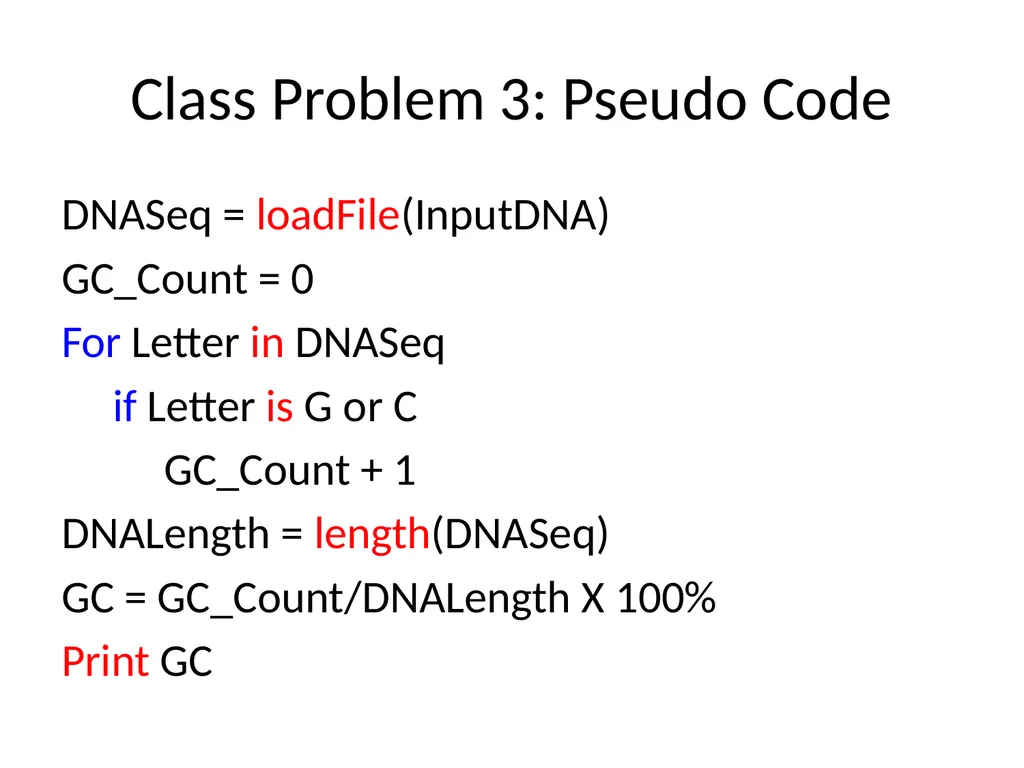 Class Problem 3: Pseudo Code

DNASeq = loadFile(InputDNA)
GC_Count = 0
For Letter in DNASeq
    if Letter is G or C
        GC_Count + 1
DNALength = length(DNASeq)
GC = GC_Count/DNALength X 100%
Print GC